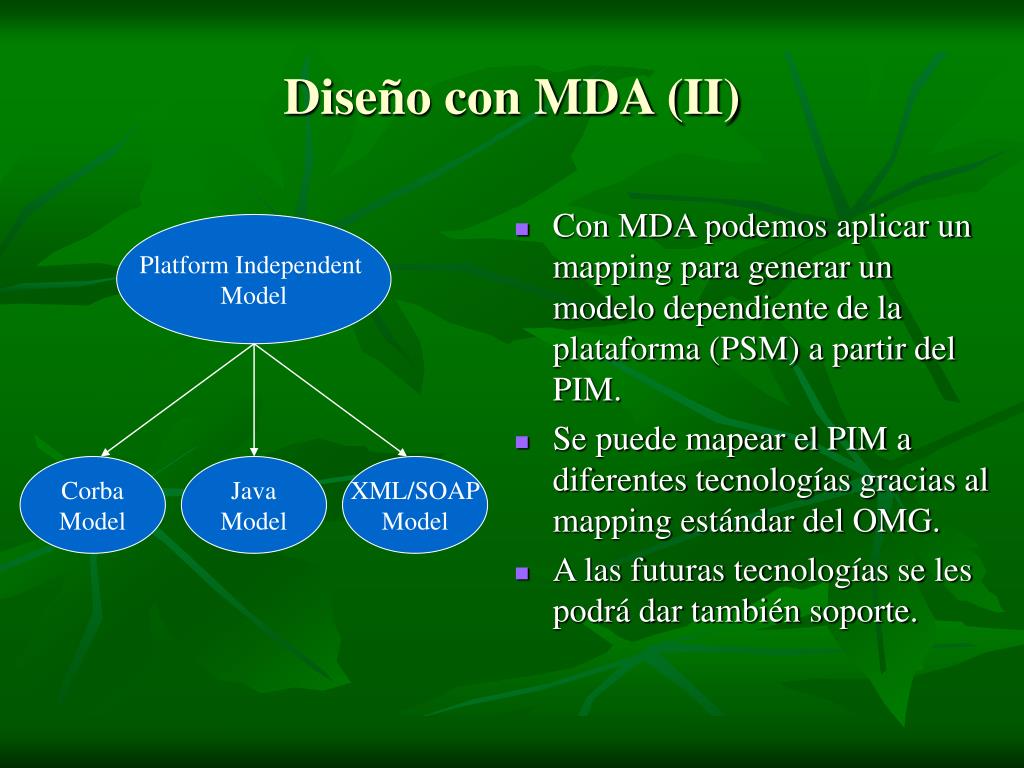 Diseño con MDA (II)

Platform Independent Model

Corba Model

Java Model

XML/SOAP Model

- Con MDA podemos aplicar un mapping para generar un modelo dependiente de la plataforma (PSM) a partir del PIM.
- Se puede mapear el PIM a diferentes tecnologías gracias al mapping estándar del OMG.
- A las futuras tecnologías se les podrá dar también soporte.